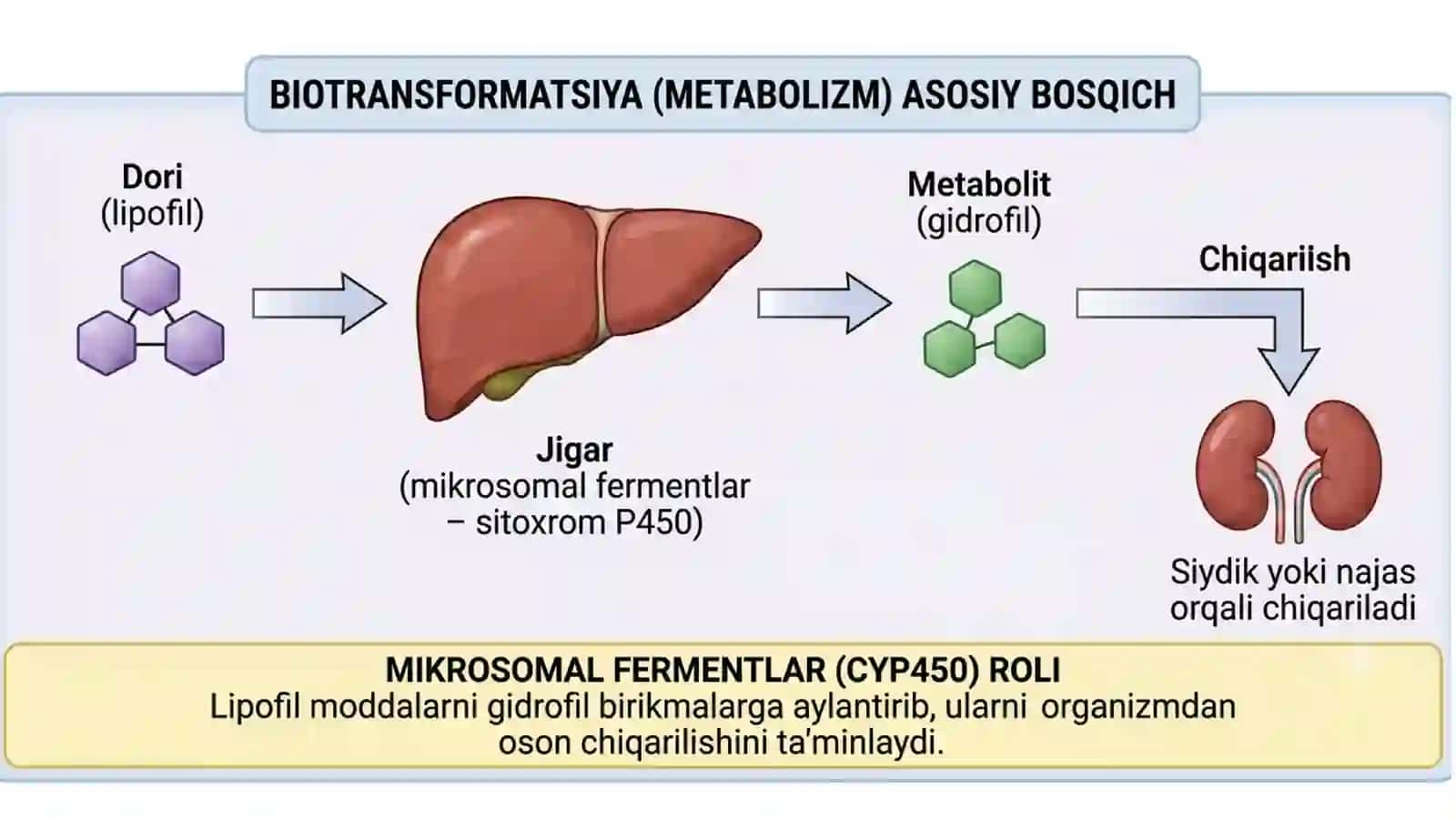 BIOTRANSFORMATSIYA (METABOLIZM) ASOSIY BOSQICH

Dori
(lipofil)

Jigar
(mikrosomal fermentlar – sitoxrom P450)

Metabolit
(gidrofil)

Chiqariish

Siydik yoki najas orqali chiqariladi

MIKROSOMAL FERMENTLAR (CYP450) ROLI
Lipofil moddalarni gidrofil birikmalarga aylantirib, ularni organizmdan oson chiqarilishini ta'minlaydi.